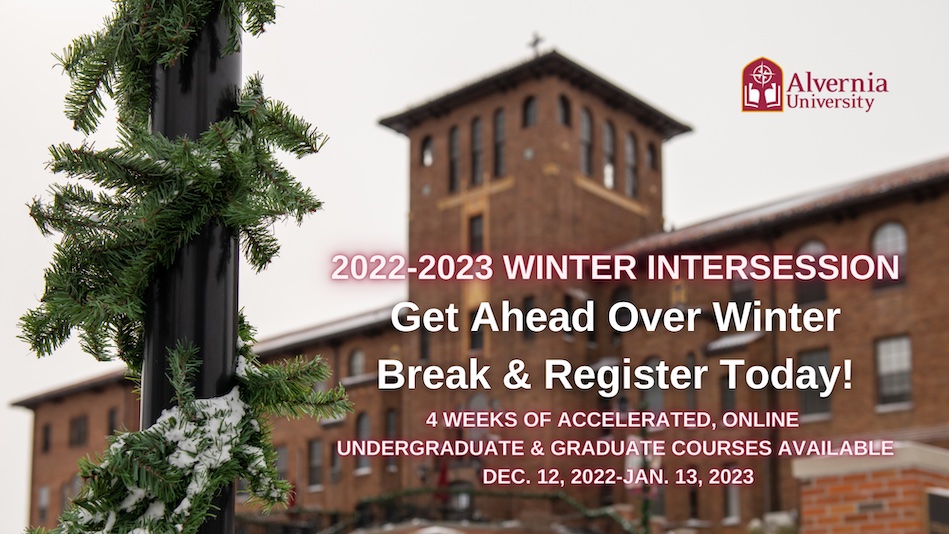 Alvernia University

2022-2023 WINTER INTERSESSION

Get Ahead Over Winter Break & Register Today!

4 WEEKS OF ACCELERATED, ONLINE UNDERGRADUATE & GRADUATE COURSES AVAILABLE

DEC. 12, 2022-JAN. 13, 2023